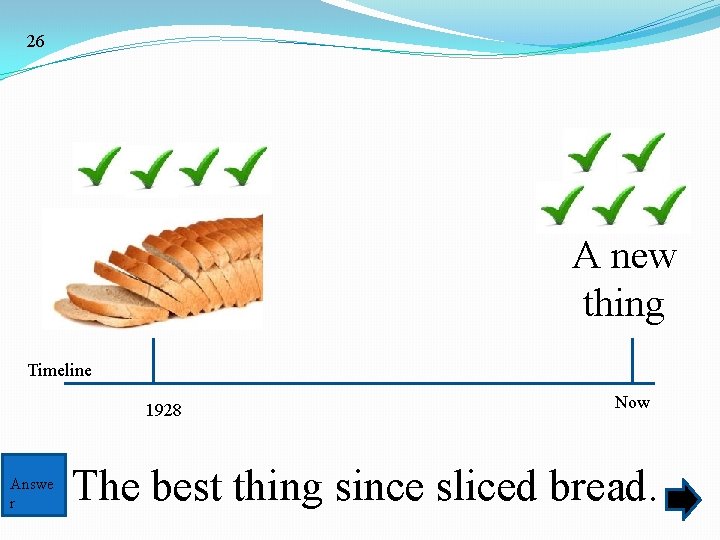 26

A new thing

Timeline

1928

Now

Answer

The best thing since sliced bread.